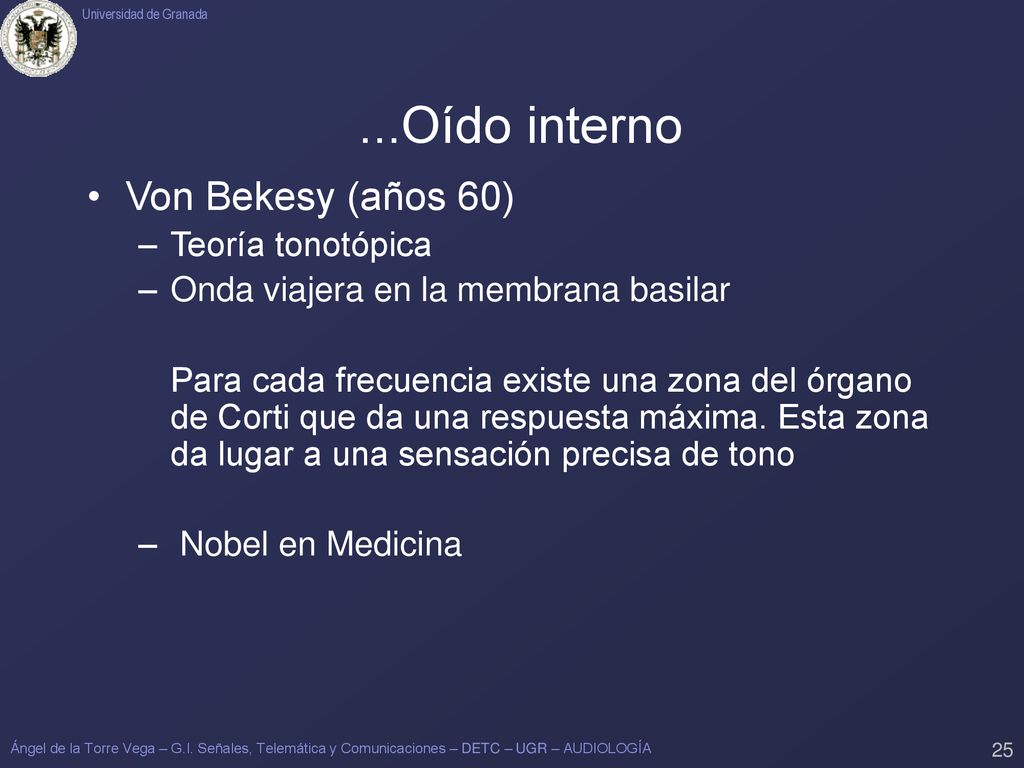 Universidad de Granada

...Oído interno

• Von Bekesy (años 60)
– Teoría tonotópica
– Onda viajera en la membrana basilar

Para cada frecuencia existe una zona del órgano de Corti que da una respuesta máxima. Esta zona da lugar a una sensación precisa de tono

– Nobel en Medicina

Ángel de la Torre Vega – G.I. Señales, Telemática y Comunicaciones – DETC – UGR – AUDIOLOGÍA

25